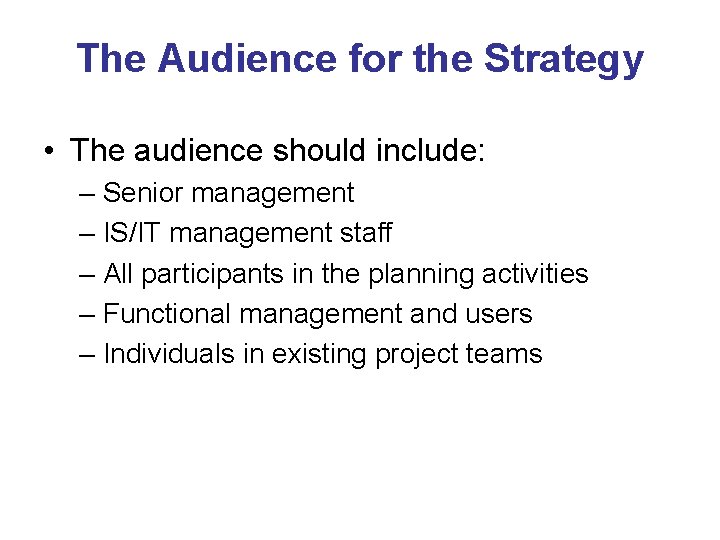 The Audience for the Strategy

• The audience should include:
– Senior management
– IS/IT management staff
– All participants in the planning activities
– Functional management and users
– Individuals in existing project teams